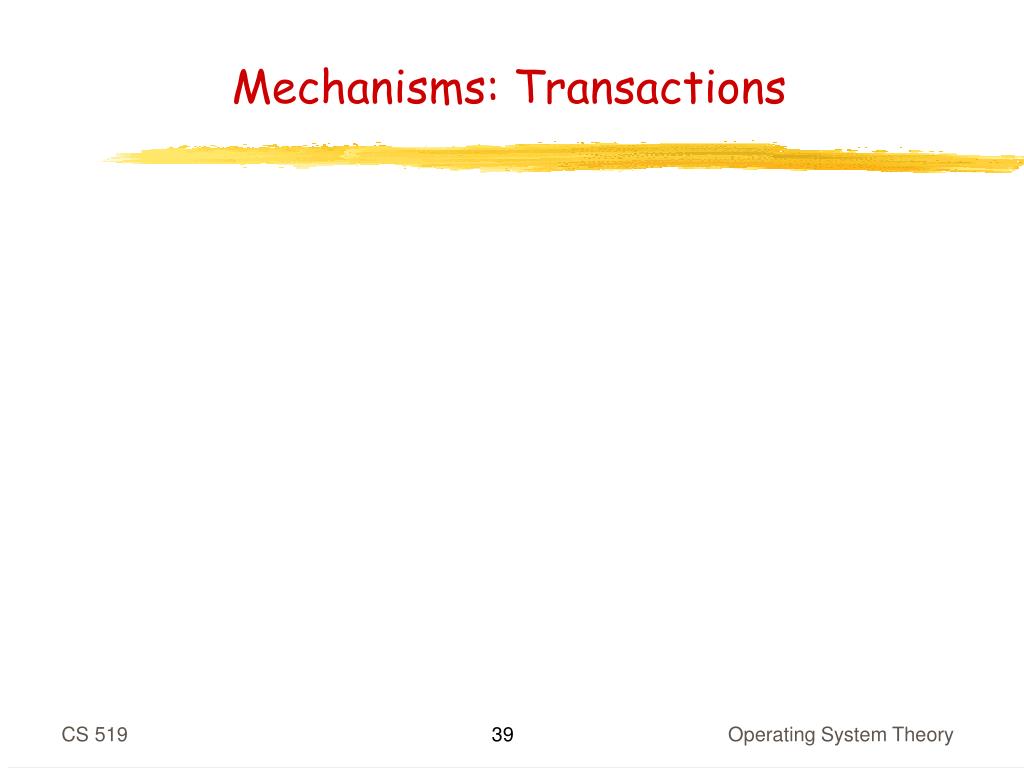 Mechanisms: Transactions

CS 519

39

Operating System Theory